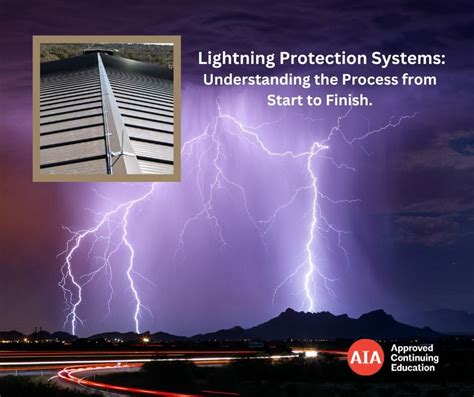 Lightning Protection Systems:
Understanding the Process from Start to Finish.

AIA Approved Continuing Education